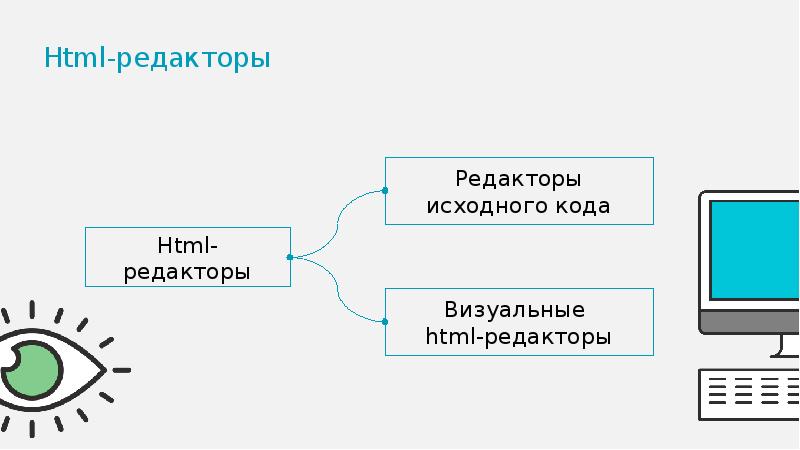 Html-редакторы

Html-редакторы

Редакторы исходного кода

Визуальные html-редакторы